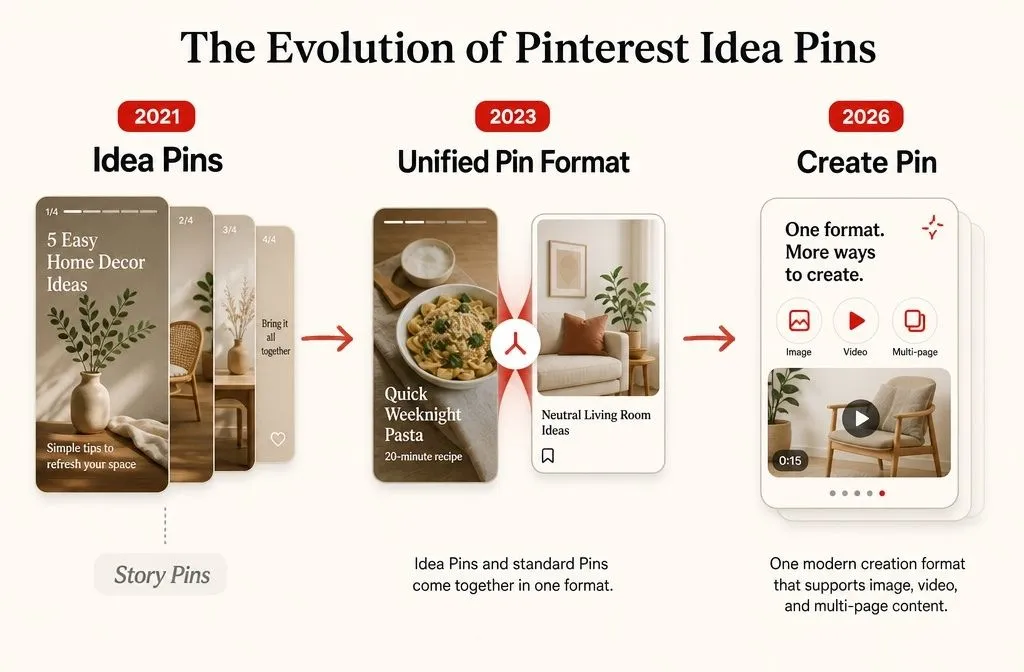 The Evolution of Pinterest Idea Pins

2021
Idea Pins

1/4
5 Easy Home Decor Ideas
Simple tips to refresh your space

2/4

3/4

4/4
Bring it all together

Story Pins

2023
Unified Pin Format

Quick Weeknight Pasta
20-minute recipe

Neutral Living Room Ideas

Idea Pins and standard Pins come together in one format.

2026
Create Pin

One format. More ways to create.

Image
Video
Multi-page

0:15

One modern creation format that supports image, video, and multi-page content.